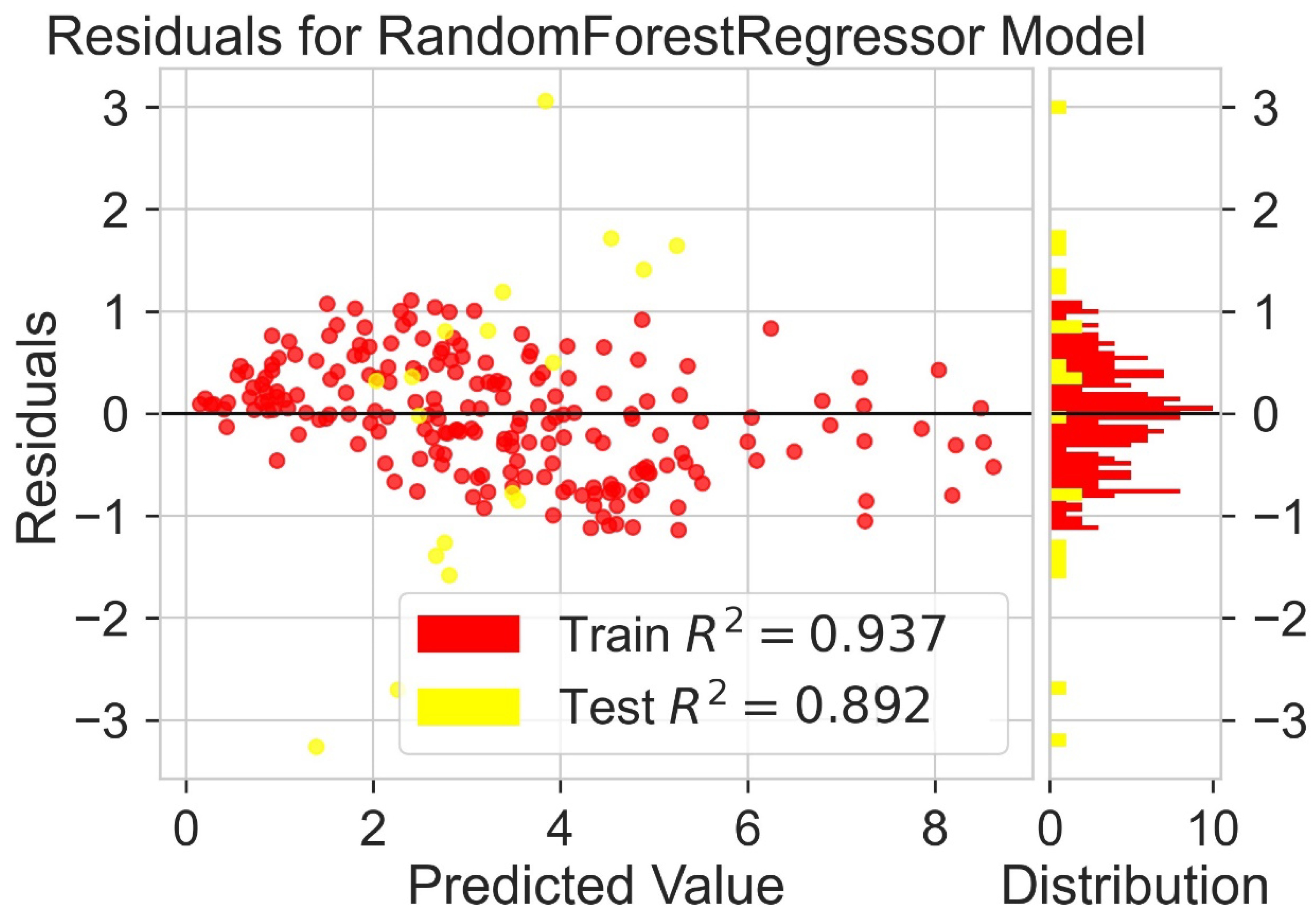 Residuals for RandomForestRegressor Model

Residuals

3
2
1
0
−1
−2
−3

Train $R^2 = 0.937$
Test $R^2 = 0.892$

0
2
4
6
8

Predicted Value

3
2
1
0
−1
−2
−3

0
10

Distribution